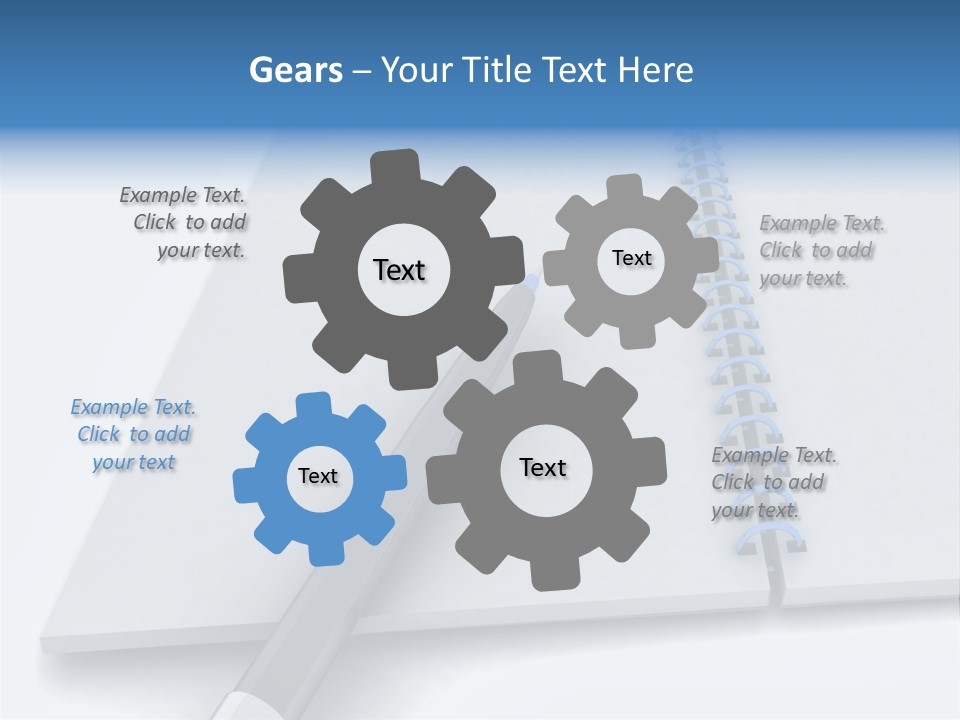 Gears – Your Title Text Here

Example Text. Click to add your text.

Text

Text

Example Text. Click to add your text.

Example Text. Click to add your text

Text

Text

Example Text. Click to add your text.